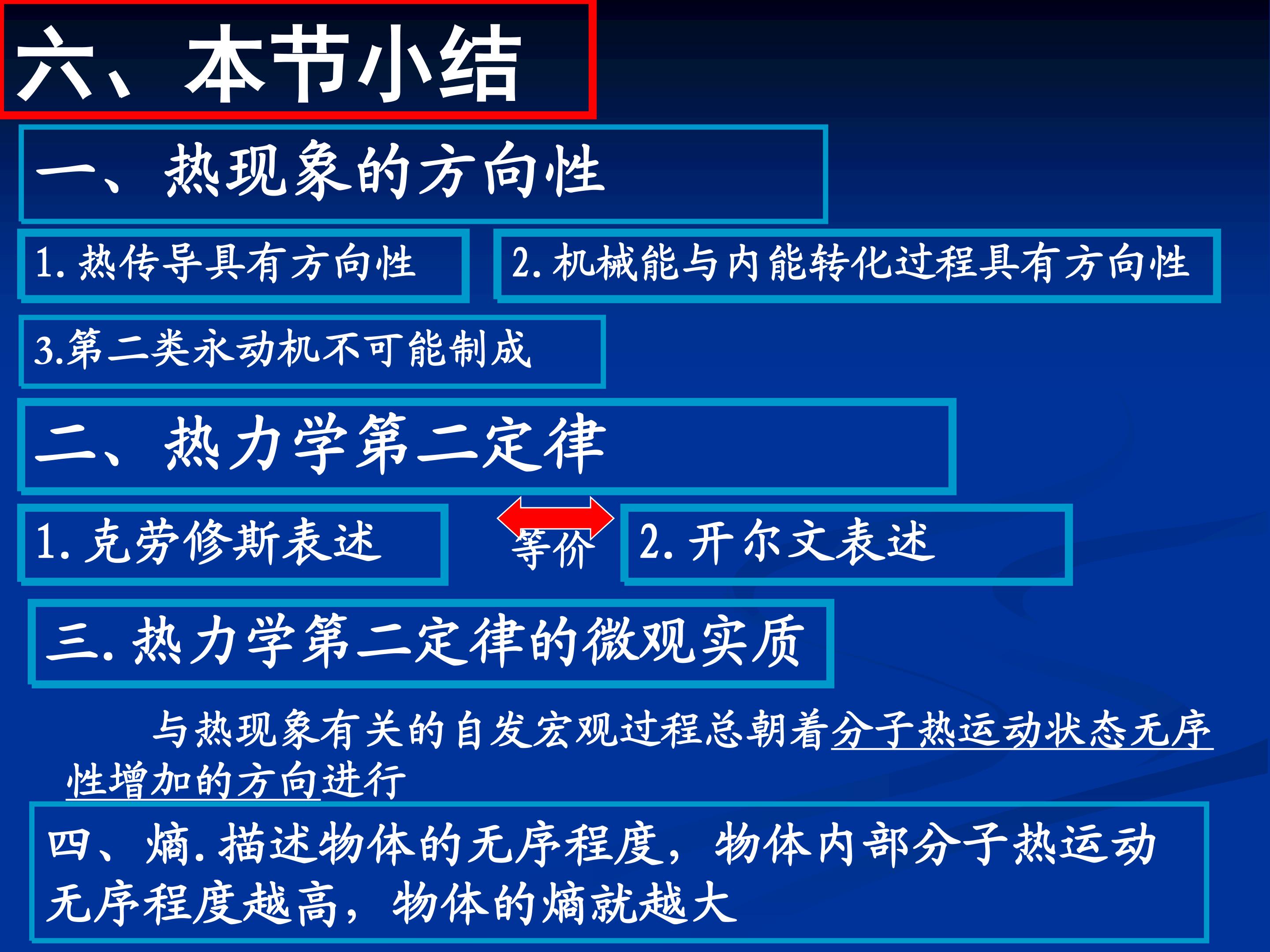 六、本节小结

一、热现象的方向性

1.热传导具有方向性

2.机械能与内能转化过程具有方向性

3.第二类永动机不可能制成

二、热力学第二定律

1.克劳修斯表述

等价

2.开尔文表述

三.热力学第二定律的微观实质

与热现象有关的自发宏观过程总朝着分子热运动状态无序性增加的方向进行

四、熵.描述物体的无序程度，物体内部分子热运动无序程度越高，物体的熵就越大